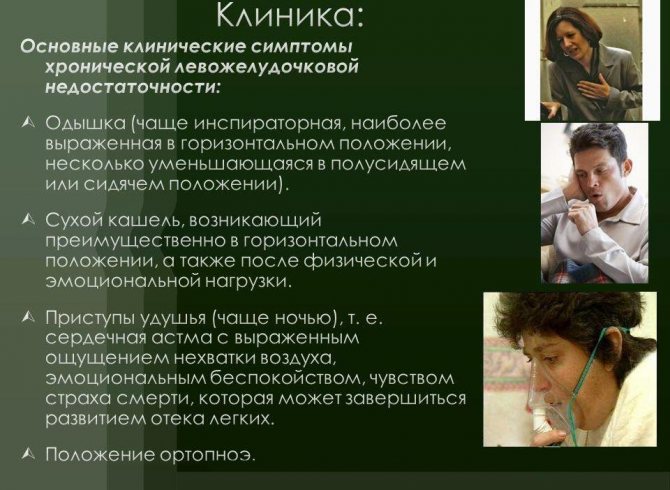 Клиника:

Основные клинические симптомы хронической левожелудочковой недостаточности:

Одышка (чаще инспираторная, наиболее выраженная в горизонтальном положении, несколько уменьшающаяся в полусидящем или сидячем положении).

Сухой кашель, возникающий преимущественно в горизонтальном положении, а также после физической и эмоциональной нагрузки.

Приступы удушья (чаще ночью), т. е. сердечная астма с выраженным ощущением нехватки воздуха, эмоциональным беспокойством, чувством страха смерти, которая может завершиться развитием отека легких.

Положение ортопноэ.